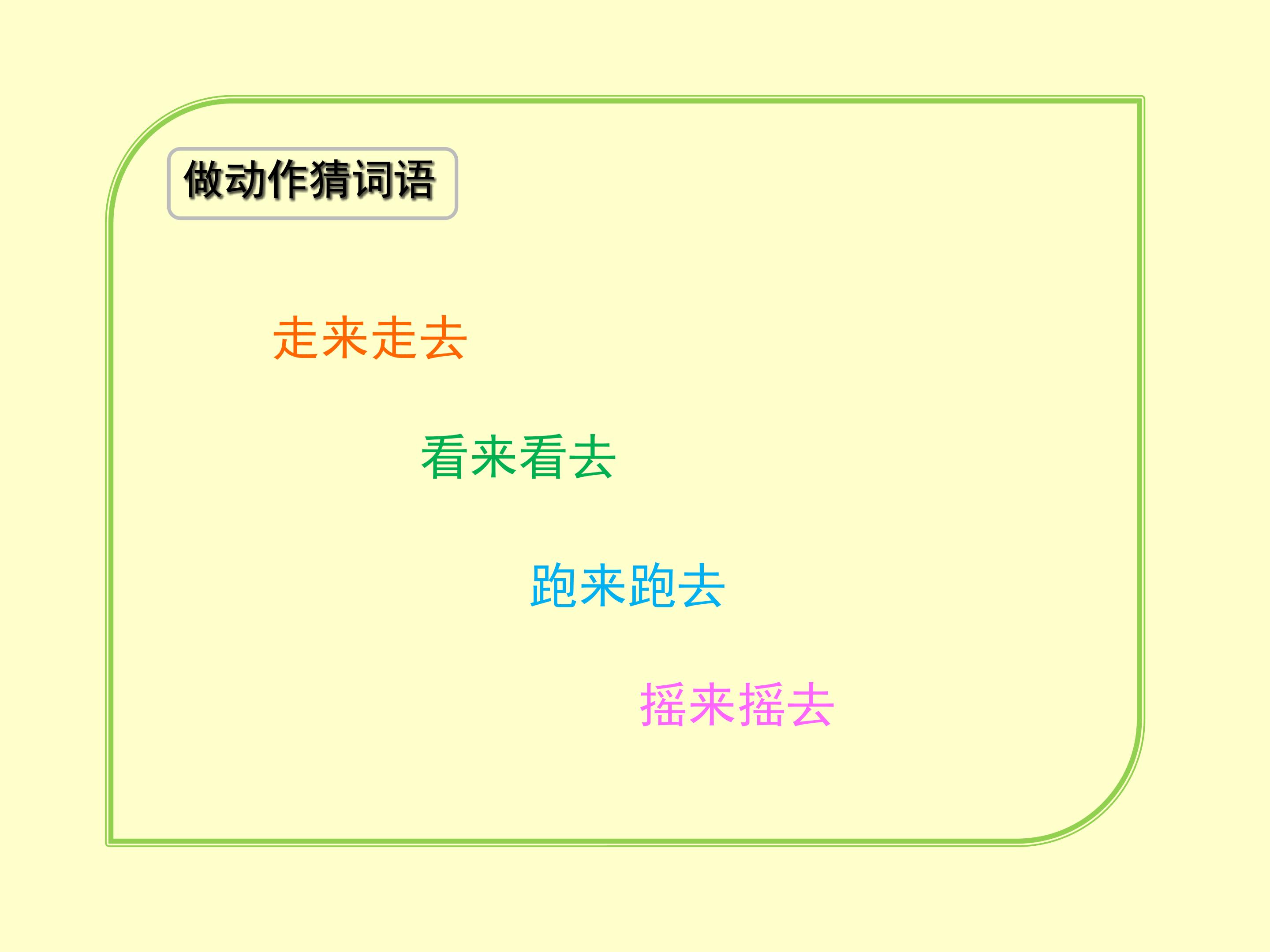 做动作猜词语

走来走去

看来看去

跑来跑去

摇来摇去